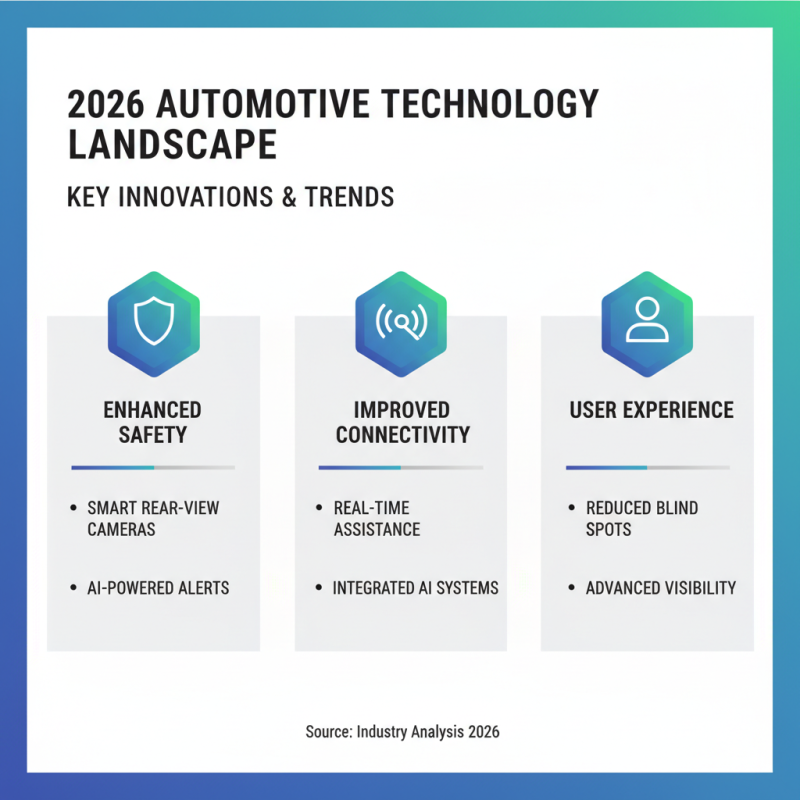 2026 AUTOMOTIVE TECHNOLOGY LANDSCAPE

KEY INNOVATIONS & TRENDS

ENHANCED SAFETY

• SMART REAR-VIEW CAMERAS

• AI-POWERED ALERTS

IMPROVED CONNECTIVITY

• REAL-TIME ASSISTANCE

• INTEGRATED AI SYSTEMS

USER EXPERIENCE

• REDUCED BLIND SPOTS

• ADVANCED VISIBILITY

Source: Industry Analysis 2026